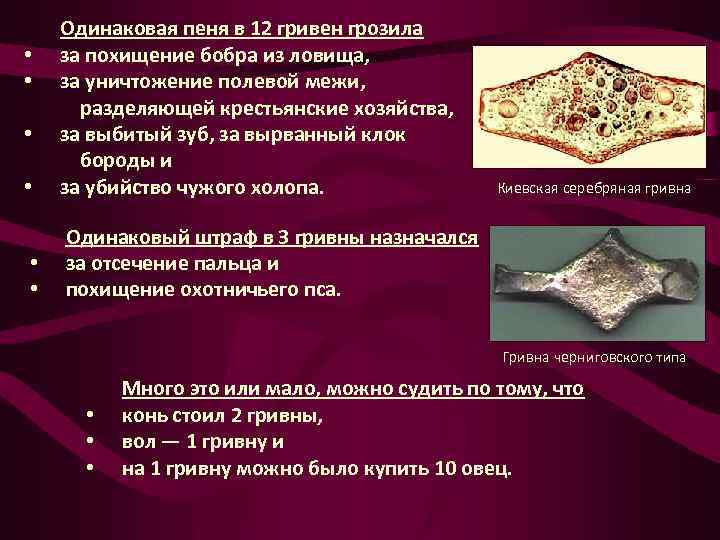 Одинаковая пеня в 12 гривен грозила
• за похищение бобра из ловища,
• за уничтожение полевой межи, разделяющей крестьянские хозяйства,
• за выбитый зуб, за вырванный клок бороды и
• за убийство чужого холопа.

Киевская серебряная гривна

Одинаковый штраф в 3 гривны назначался
• за отсечение пальца и
• похищение охотничьего пса.

Гривна черниговского типа

Много это или мало, можно судить по тому, что
• конь стоил 2 гривны,
• вол — 1 гривну и
• на 1 гривну можно было купить 10 овец.